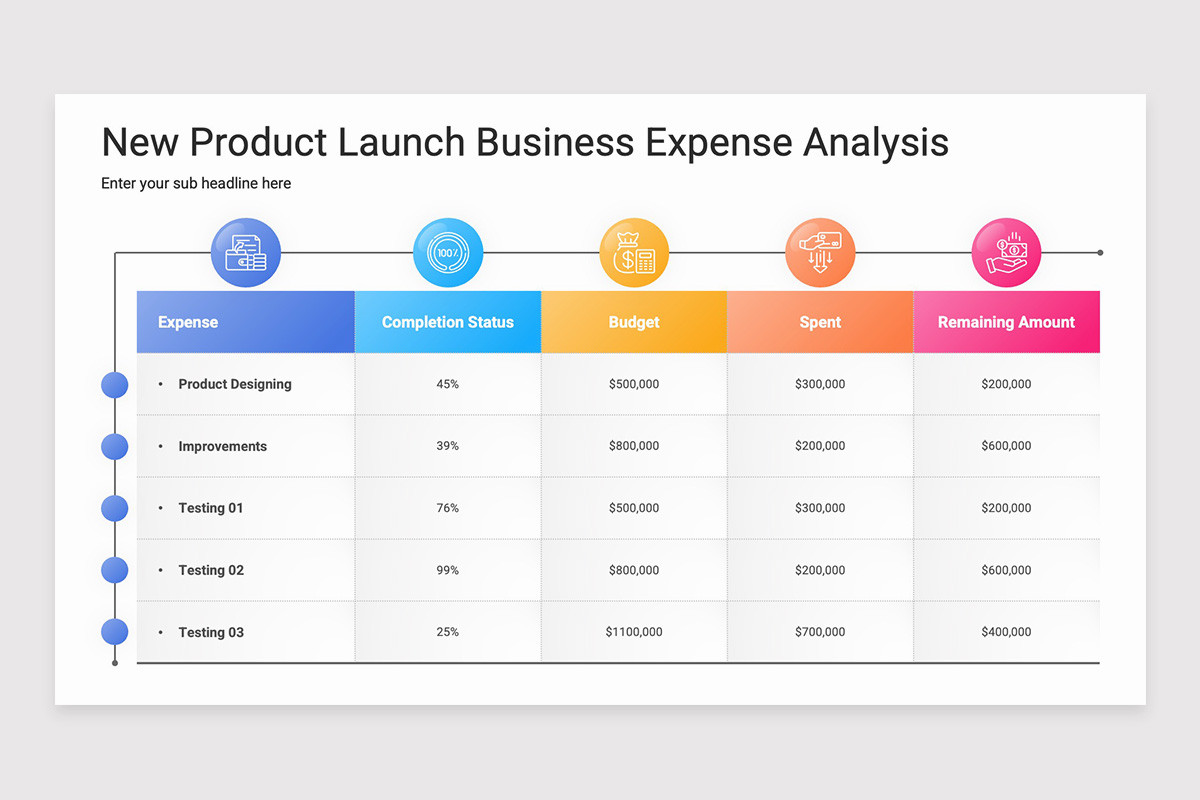 New Product Launch Business Expense Analysis

Enter your sub headline here

100%

| Expense | Completion Status | Budget | Spent | Remaining Amount |
|---|---|---|---|---|
| • Product Designing | 45% | \$500,000 | \$300,000 | \$200,000 |
| • Improvements | 39% | \$800,000 | \$200,000 | \$600,000 |
| • Testing 01 | 76% | \$500,000 | \$300,000 | \$200,000 |
| • Testing 02 | 99% | \$800,000 | \$200,000 | \$600,000 |
| • Testing 03 | 25% | \$1100,000 | \$700,000 | \$400,000 |